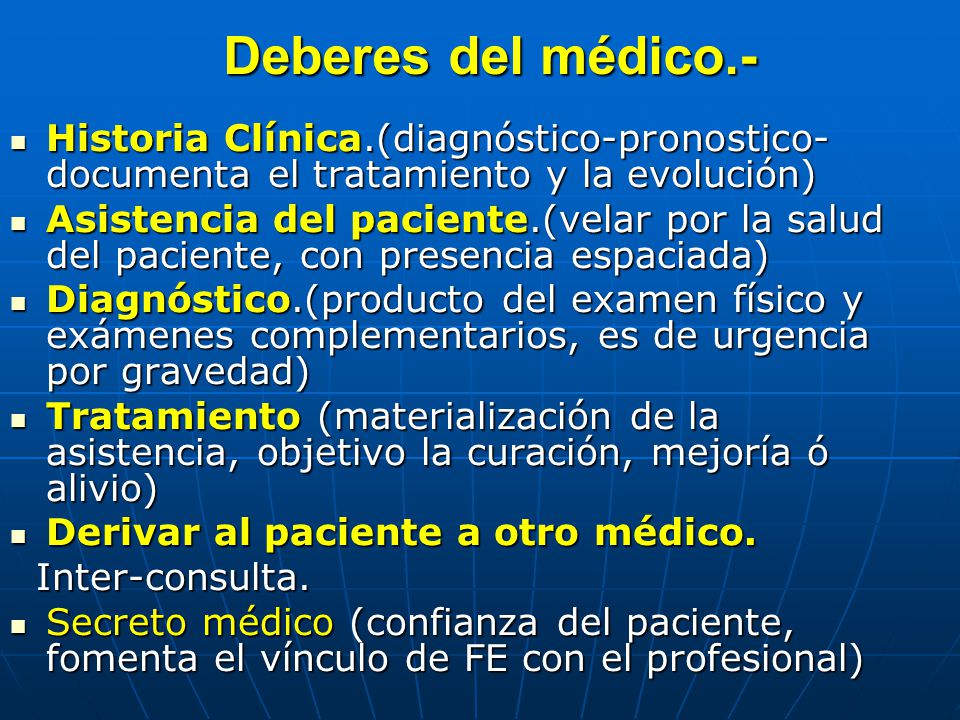 Deberes del médico.-

- Historia Clínica.(diagnóstico-pronostico-documenta el tratamiento y la evolución)
- Asistencia del paciente.(velar por la salud del paciente, con presencia espaciada)
- Diagnóstico.(producto del examen físico y exámenes complementarios, es de urgencia por gravedad)
- Tratamiento (materialización de la asistencia, objetivo la curación, mejoría ó alivio)
- Derivar al paciente a otro médico.

Inter-consulta.

- Secreto médico (confianza del paciente, fomenta el vínculo de FE con el profesional)